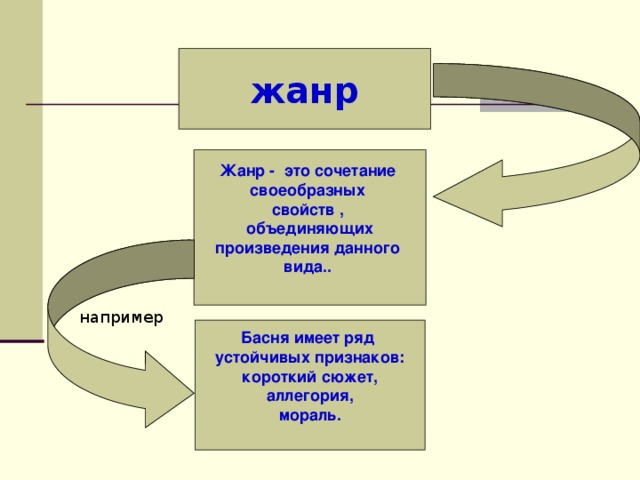 жанр

Жанр - это сочетание своеобразных свойств , объединяющих произведения данного вида..

например

Басня имеет ряд устойчивых признаков: короткий сюжет, аллегория, мораль.